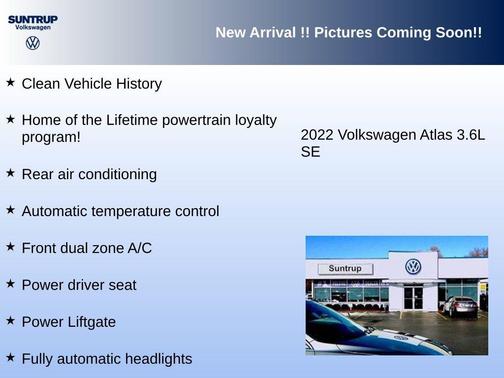 SUNTRUP
Volkswagen

New Arrival !! Pictures Coming Soon!!

★ Clean Vehicle History

★ Home of the Lifetime powertrain loyalty program!

★ Rear air conditioning

★ Automatic temperature control

★ Front dual zone A/C

★ Power driver seat

★ Power Liftgate

★ Fully automatic headlights

2022 Volkswagen Atlas 3.6L SE

Suntrup